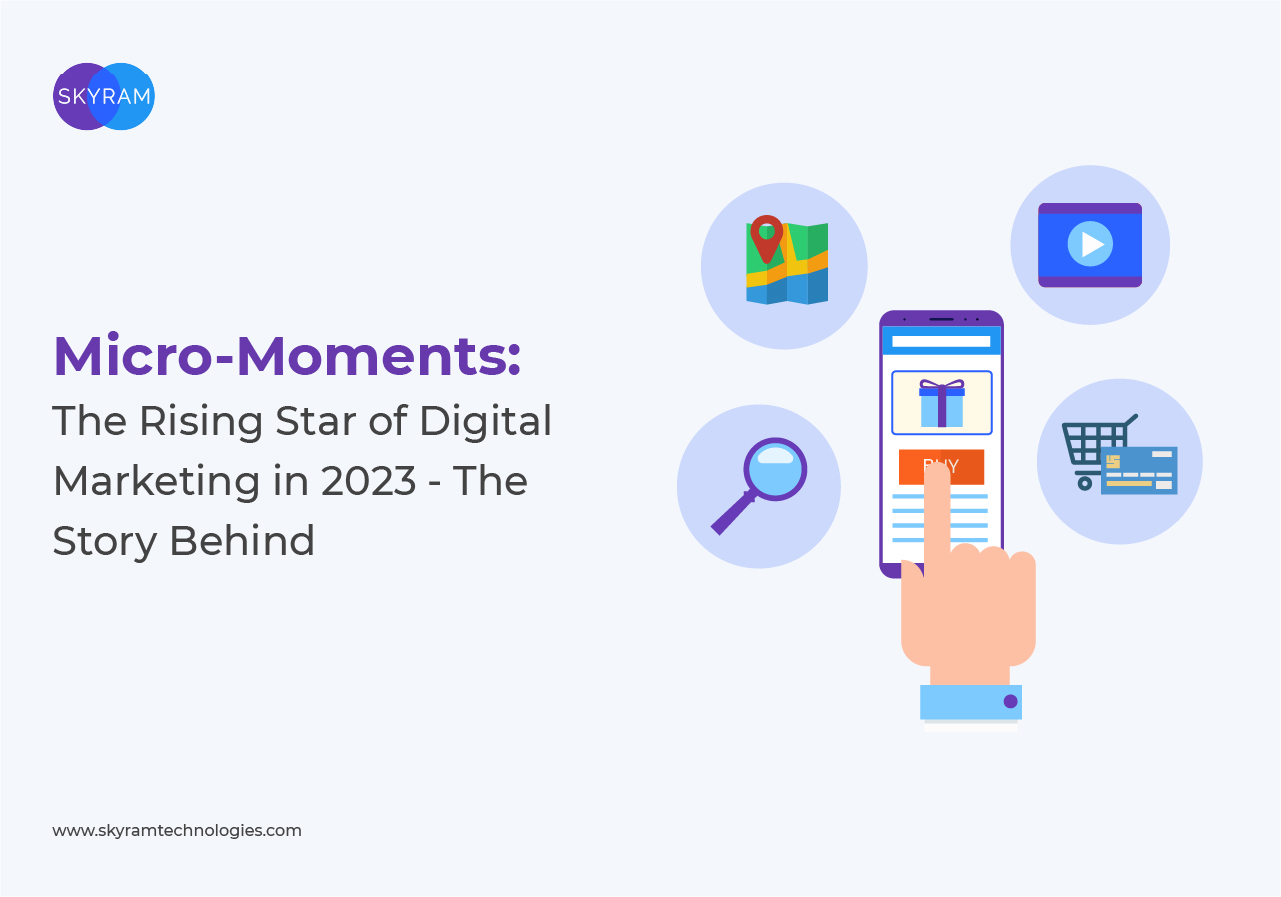 SKYRAM

Micro-Moments:
The Rising Star of Digital Marketing in 2023 - The Story Behind

BUY

www.skyramtechnologies.com